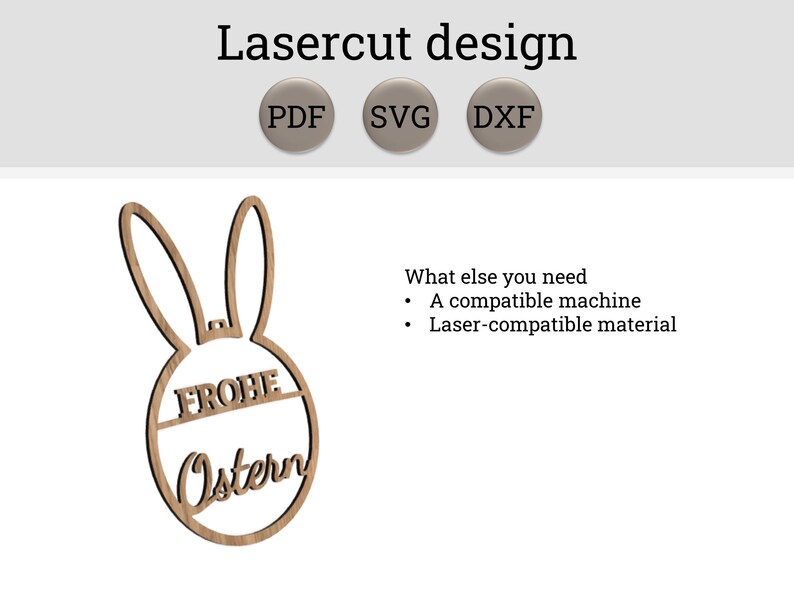 Lasercut design

PDF SVG DXF

FROHE
Ostern

What else you need
• A compatible machine
• Laser-compatible material